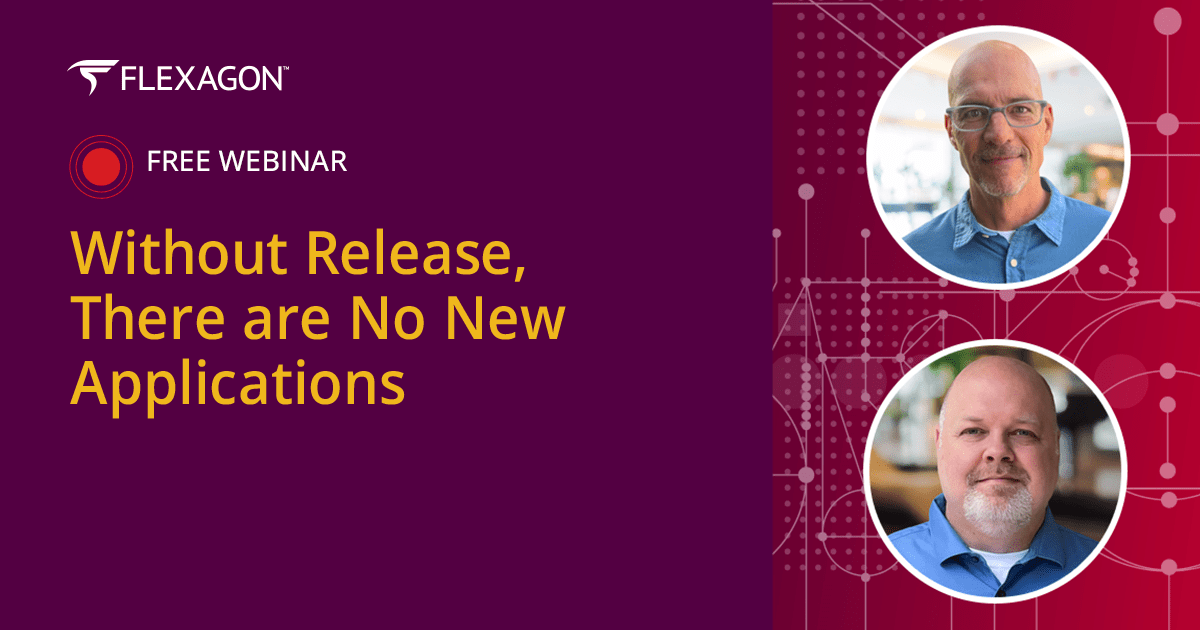 FLEXAGON™

FREE WEBINAR

Without Release, There are No New Applications